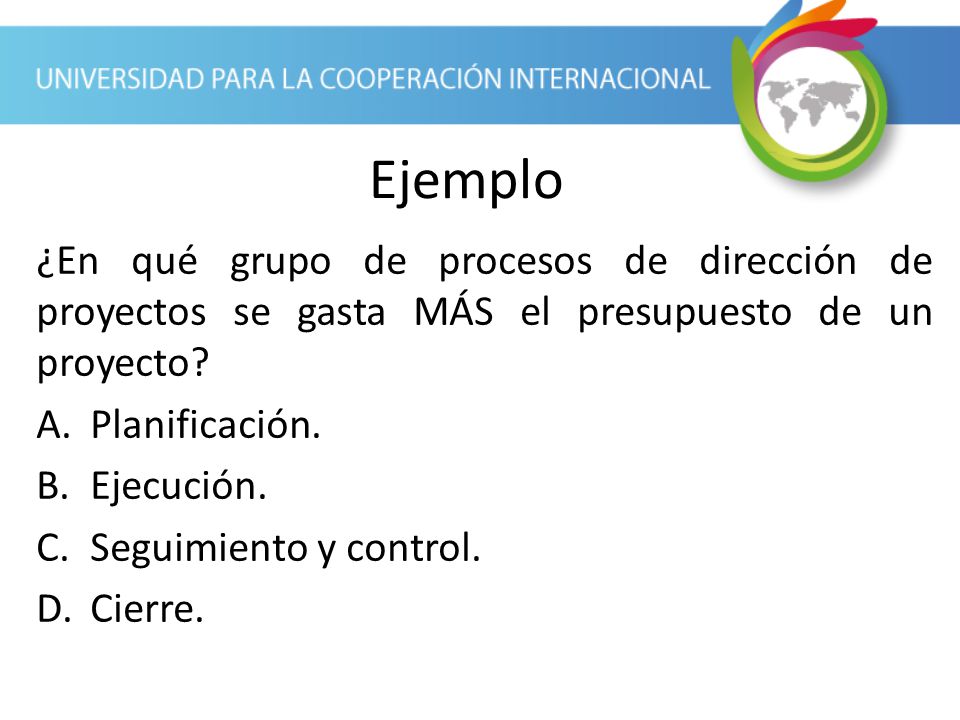 UNIVERSIDAD PARA LA COOPERACIÓN INTERNACIONAL

Ejemplo

¿En qué grupo de procesos de dirección de proyectos se gasta MÁS el presupuesto de un proyecto?

A. Planificación.
B. Ejecución.
C. Seguimiento y control.
D. Cierre.